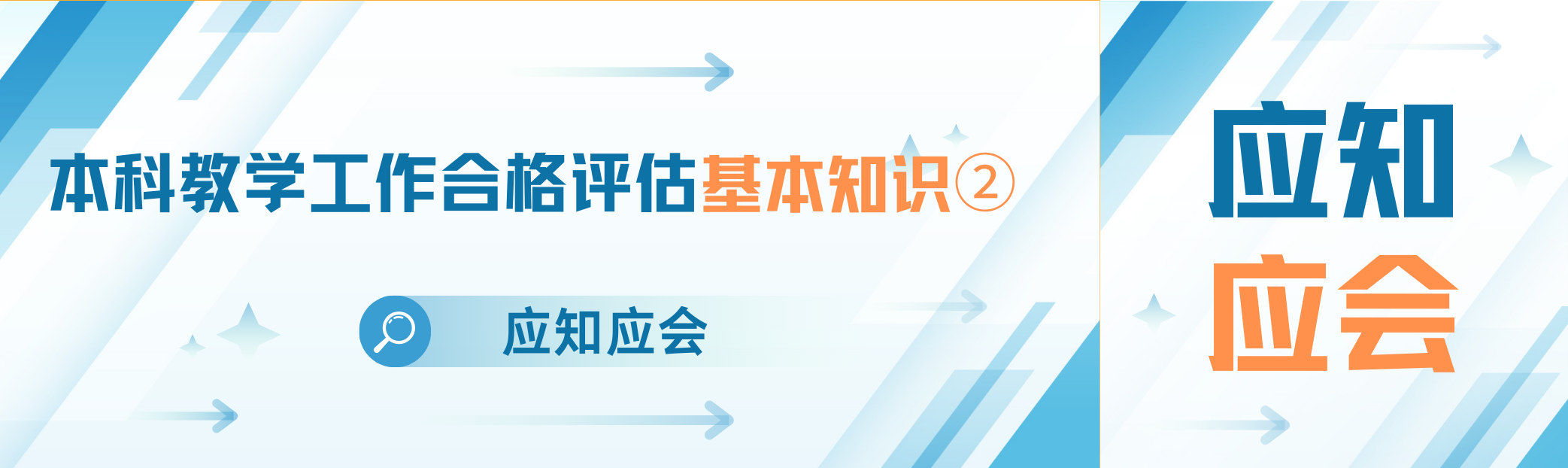 本科教学工作合格评估基本知识②

应知应会

应知
应会